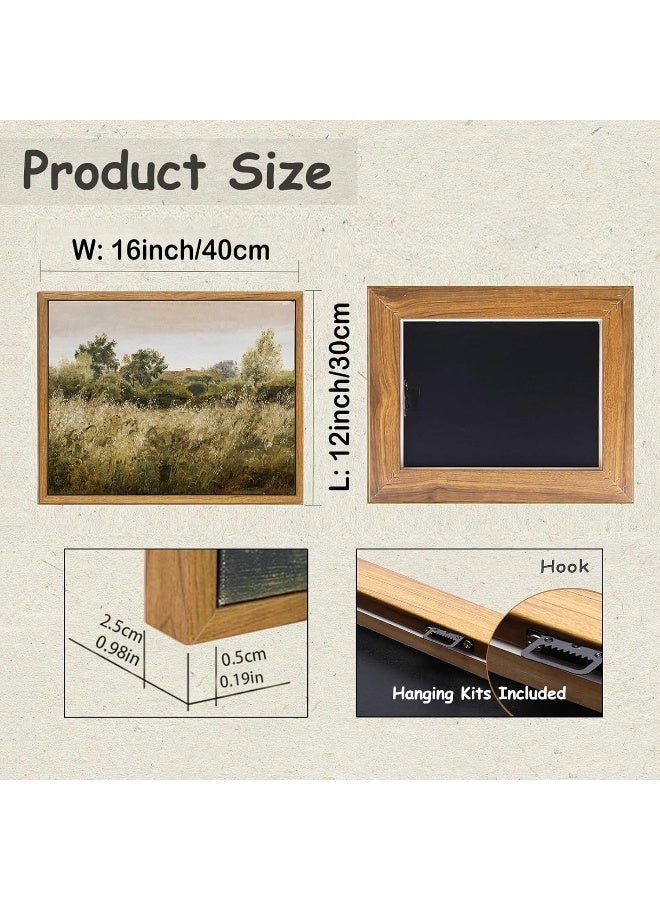 Product Size

W: 16inch/40cm

L: 12inch/30cm

2.5cm
0.98in

0.5cm
0.19in

Hook

Hanging Kits Included